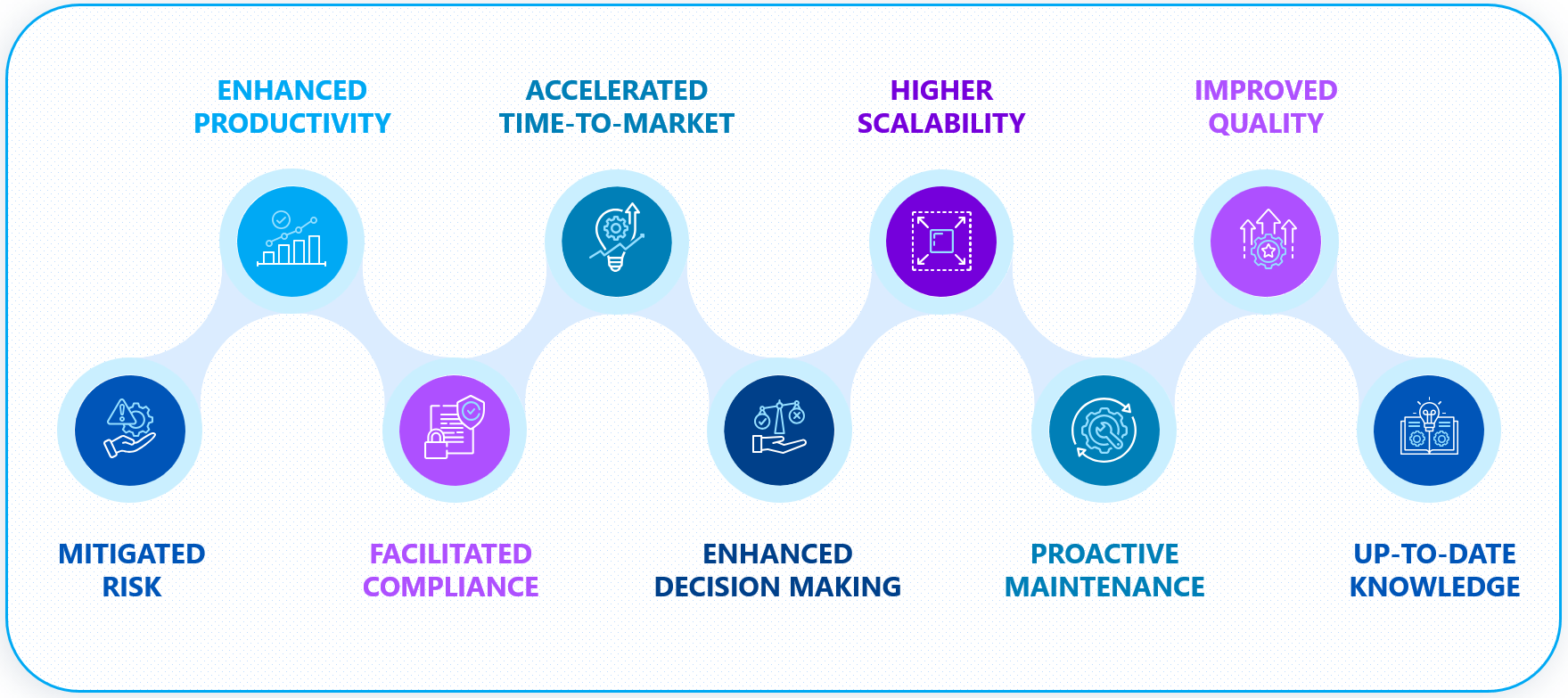 ENHANCED PRODUCTIVITY

ACCELERATED TIME-TO-MARKET

HIGHER SCALABILITY

IMPROVED QUALITY

MITIGATED RISK

FACILITATED COMPLIANCE

ENHANCED DECISION MAKING

PROACTIVE MAINTENANCE

UP-TO-DATE KNOWLEDGE